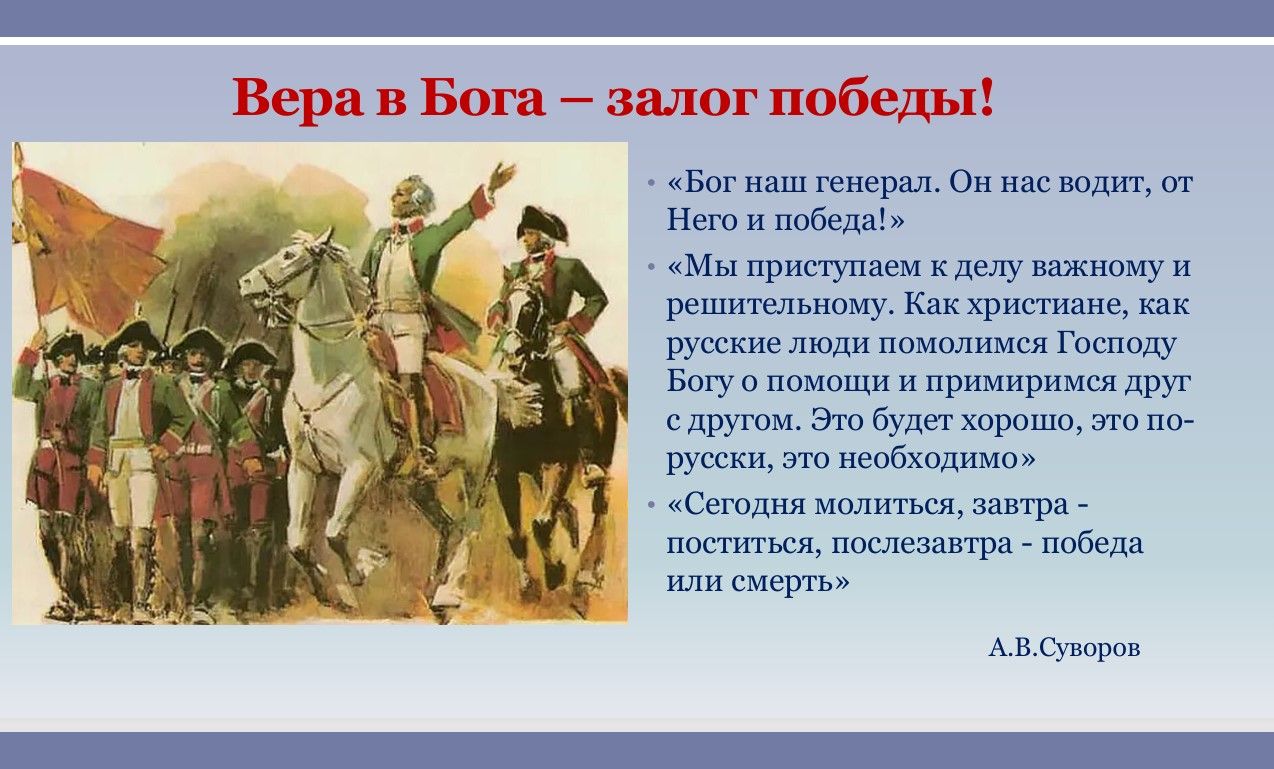 Вера в Бога – залог победы!

• «Бог наш генерал. Он нас водит, от Него и победа!»
• «Мы приступаем к делу важному и решительному. Как христиане, как русские люди помолимся Господу Богу о помощи и примиримся друг с другом. Это будет хорошо, это по-русски, это необходимо»
• «Сегодня молиться, завтра - поститься, послезавтра - победа или смерть»

А.В.Суворов